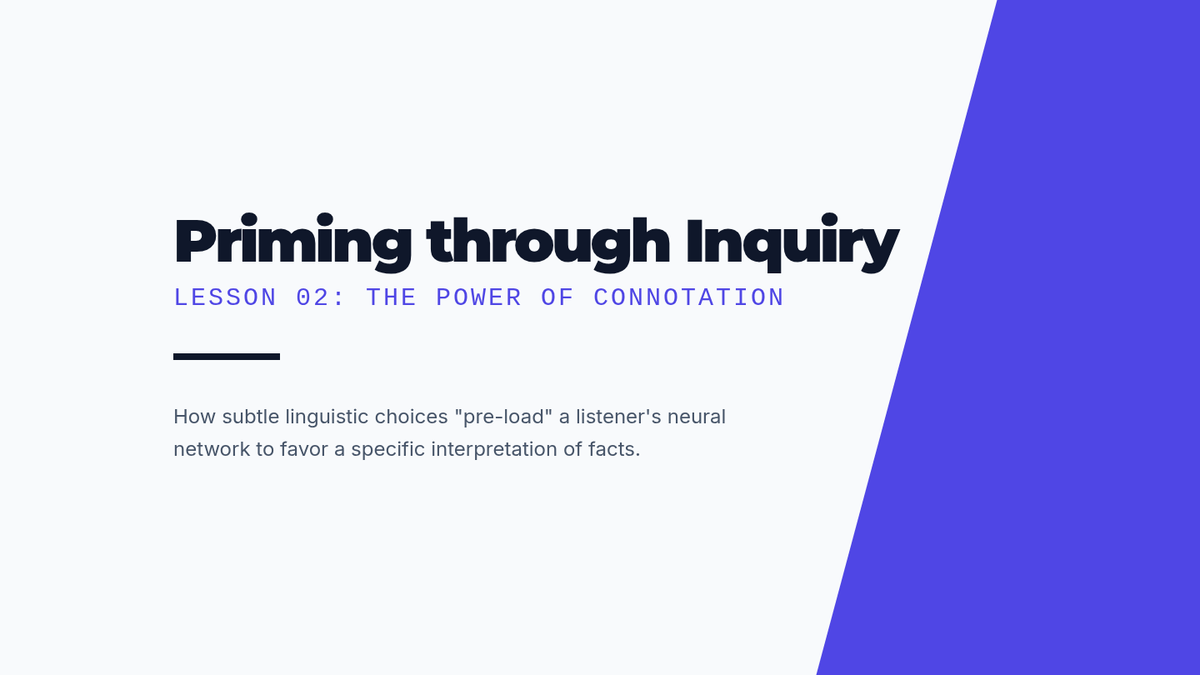 Priming through Inquiry

LESSON 02: THE POWER OF CONNOTATION

How subtle linguistic choices "pre-load" a listener's neural network to favor a specific interpretation of facts.